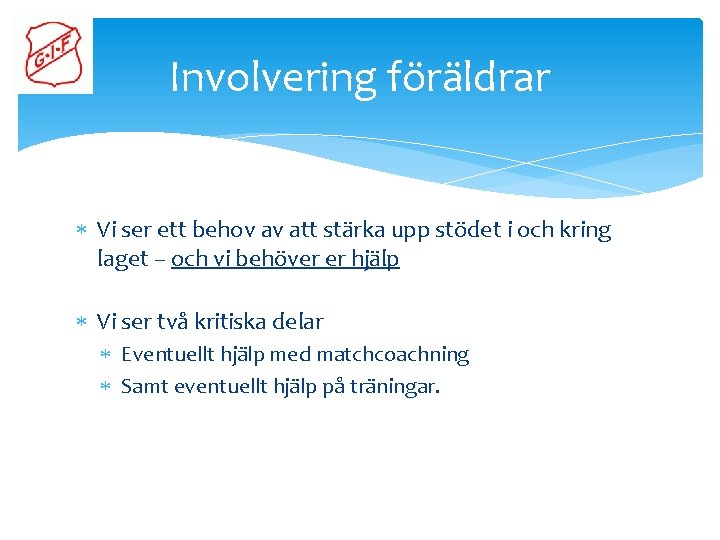 G·I·F

Involvering föräldrar

* Vi ser ett behov av att stärka upp stödet i och kring laget – och vi behöver er hjälp

* Vi ser två kritiska delar
  * Eventuellt hjälp med matchcoachning
  * Samt eventuellt hjälp på träningar.